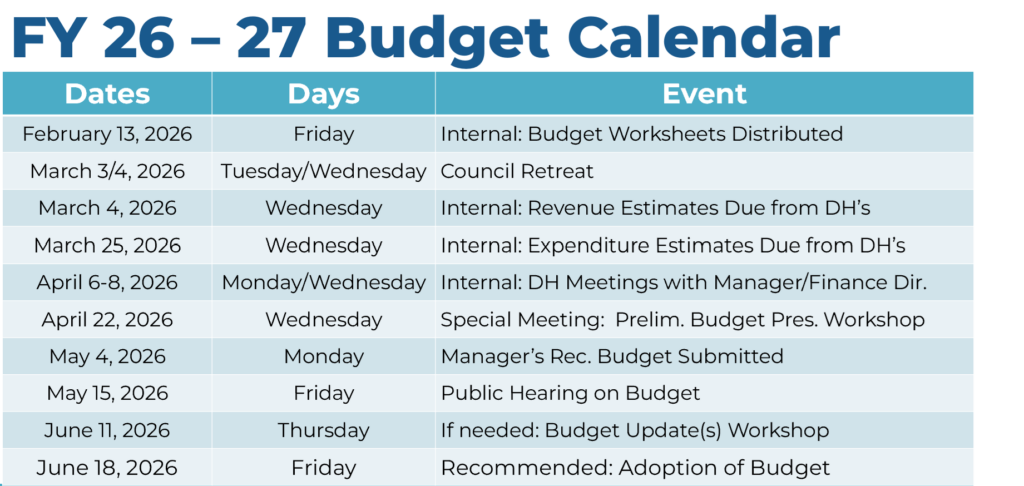 FY 26 – 27 Budget Calendar

| Dates | Days | Event |
|---|---|---|
| February 13, 2026 | Friday | Internal: Budget Worksheets Distributed |
| March 3/4, 2026 | Tuesday/Wednesday | Council Retreat |
| March 4, 2026 | Wednesday | Internal: Revenue Estimates Due from DH's |
| March 25, 2026 | Wednesday | Internal: Expenditure Estimates Due from DH's |
| April 6-8, 2026 | Monday/Wednesday | Internal: DH Meetings with Manager/Finance Dir. |
| April 22, 2026 | Wednesday | Special Meeting: Prelim. Budget Pres. Workshop |
| May 4, 2026 | Monday | Manager's Rec. Budget Submitted |
| May 15, 2026 | Friday | Public Hearing on Budget |
| June 11, 2026 | Thursday | If needed: Budget Update(s) Workshop |
| June 18, 2026 | Friday | Recommended: Adoption of Budget |